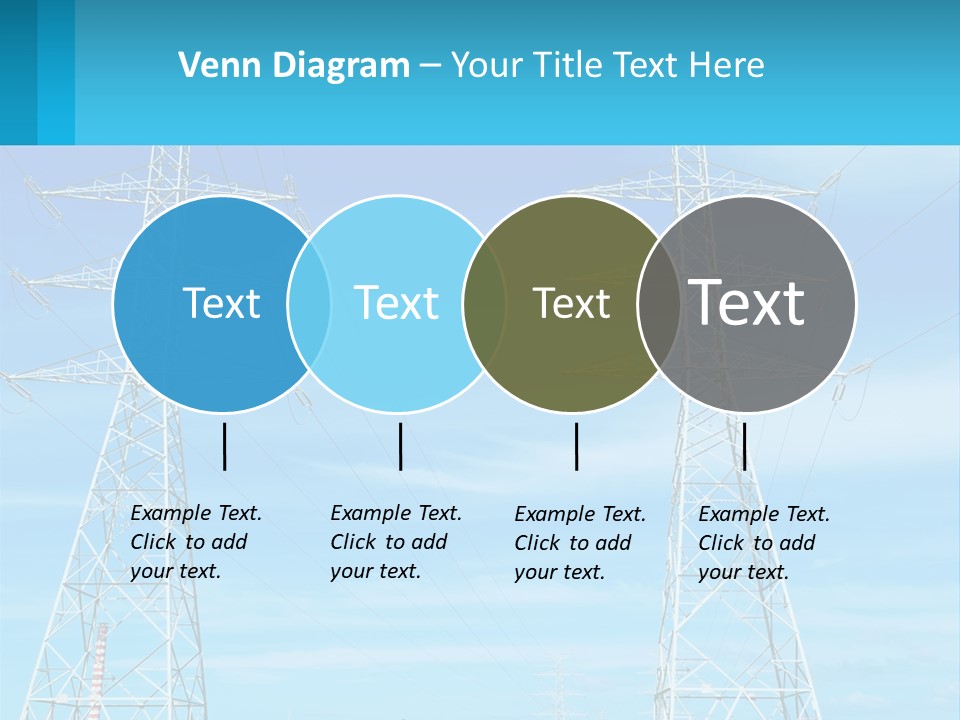 Venn Diagram – Your Title Text Here

Text

Text

Text

Text

Example Text. Click to add your text.

Example Text. Click to add your text.

Example Text. Click to add your text.

Example Text. Click to add your text.